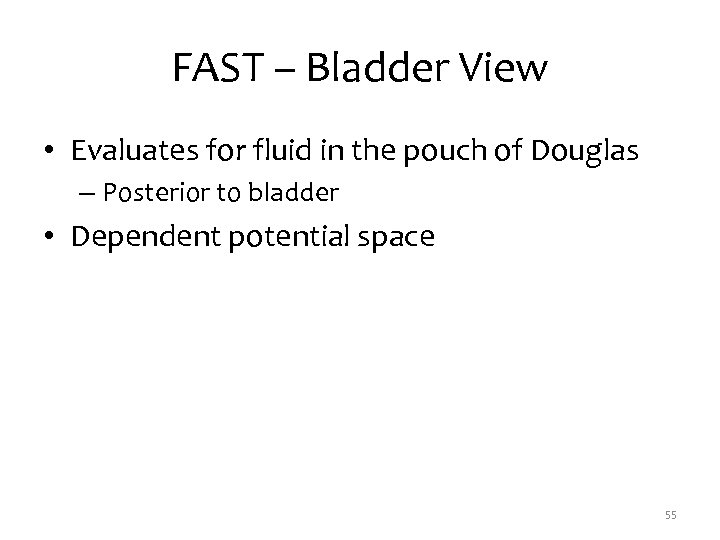 FAST – Bladder View

• Evaluates for fluid in the pouch of Douglas
– Posterior to bladder
• Dependent potential space

55